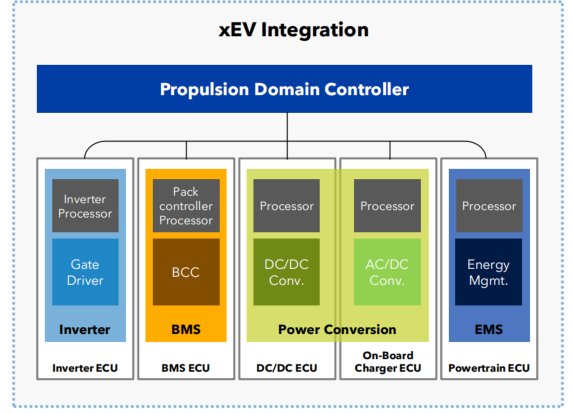 xEV Integration

Propulsion Domain Controller

Inverter Processor

Gate Driver

Inverter

Inverter ECU

Pack controller Processor

BCC

BMS

BMS ECU

Processor

DC/DC Conv.

Processor

AC/DC Conv.

Power Conversion

DC/DC ECU

On-Board Charger ECU

Processor

Energy Mgmt.

EMS

Powertrain ECU